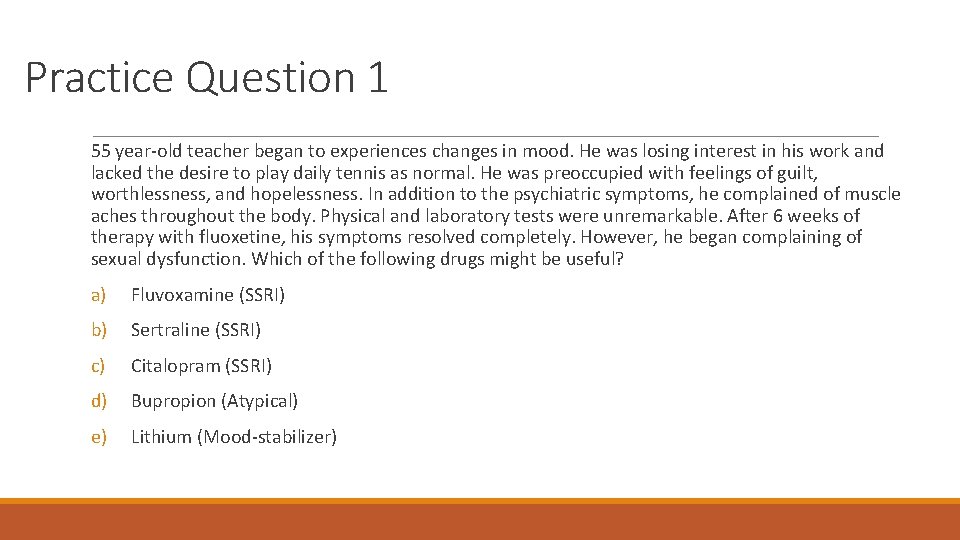 Practice Question 1

55 year-old teacher began to experiences changes in mood. He was losing interest in his work and lacked the desire to play daily tennis as normal. He was preoccupied with feelings of guilt, worthlessness, and hopelessness. In addition to the psychiatric symptoms, he complained of muscle aches throughout the body. Physical and laboratory tests were unremarkable. After 6 weeks of therapy with fluoxetine, his symptoms resolved completely. However, he began complaining of sexual dysfunction. Which of the following drugs might be useful?

a) Fluvoxamine (SSRI)

b) Sertraline (SSRI)

c) Citalopram (SSRI)

d) Bupropion (Atypical)

e) Lithium (Mood-stabilizer)